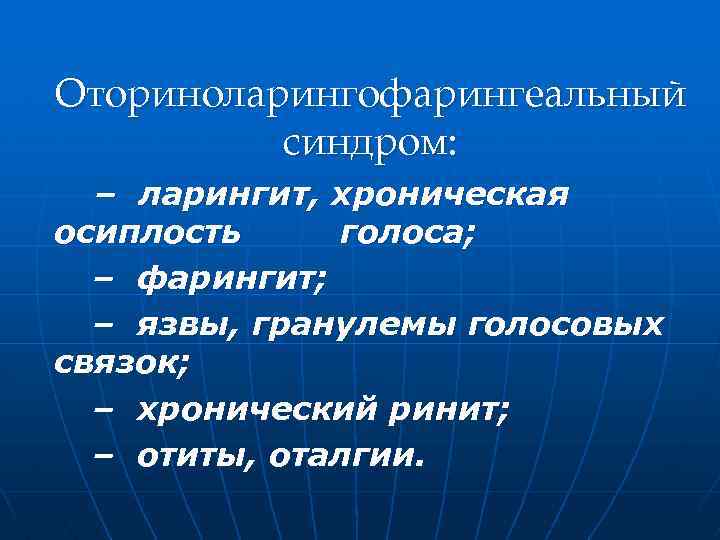 Оториноларингофарингеальный синдром:

– ларингит, хроническая осиплость голоса;

– фарингит;

– язвы, гранулемы голосовых связок;

– хронический ринит;

– отиты, оталгии.